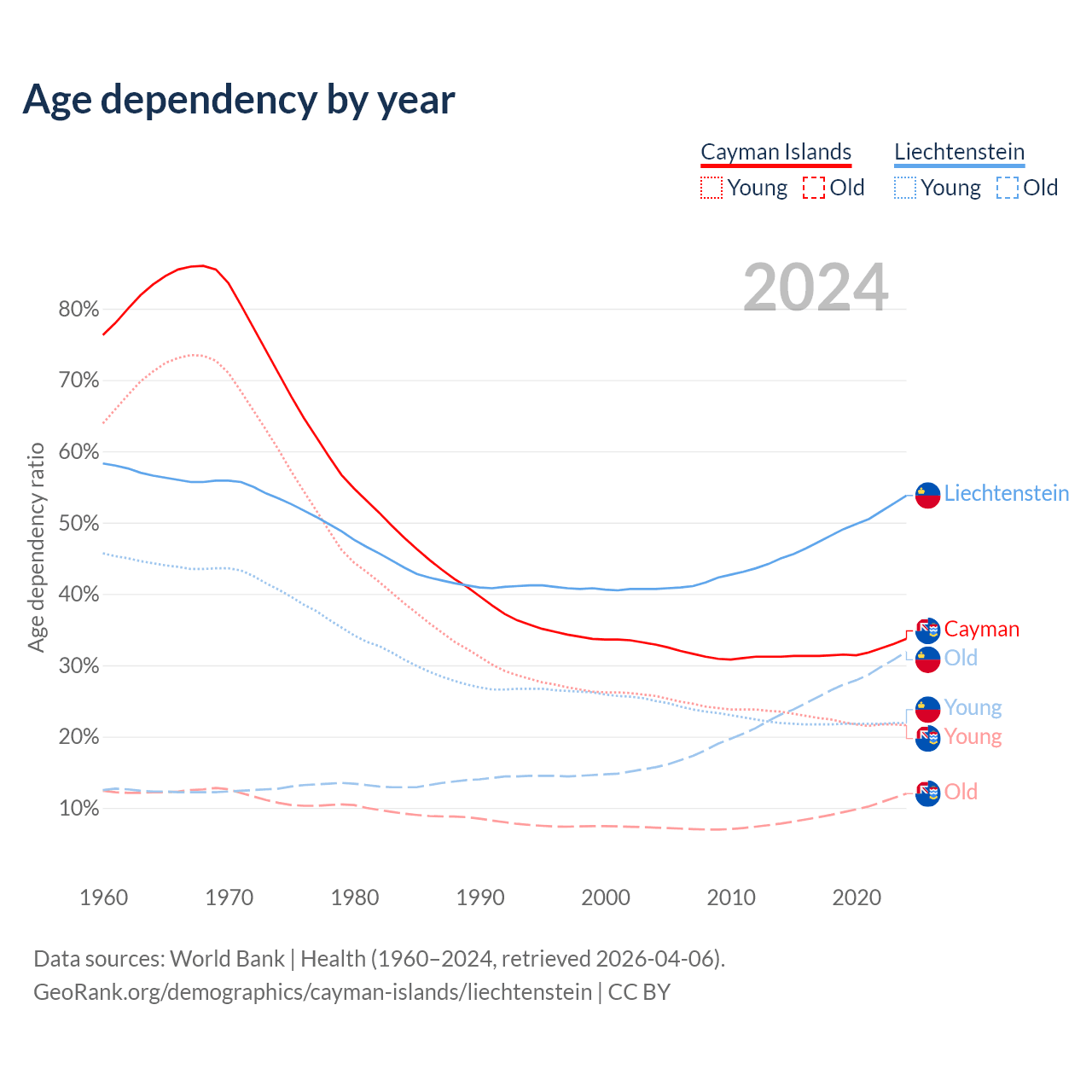 Age dependency by year

Cayman Islands
Young Old

Liechtenstein
Young Old

2024

Age dependency ratio

80%
70%
60%
50%
40%
30%
20%
10%

Liechtenstein
Cayman
Old
Young
Young
Old

1960 1970 1980 1990 2000 2010 2020

Data sources: World Bank | Health (1960–2024, retrieved 2026-04-06).
GeoRank.org/demographics/cayman-islands/liechtenstein | CC BY